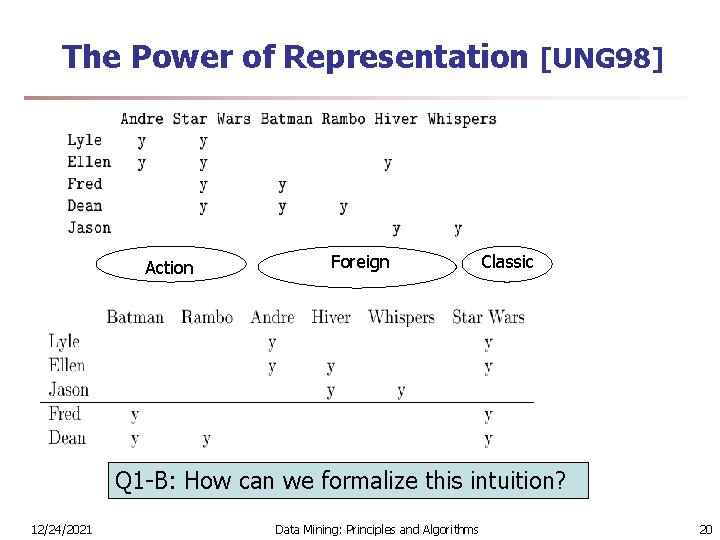 The Power of Representation [UNG98]

| | Andre | Star Wars | Batman | Rambo | Hiver | Whispers |
|---|---|---|---|---|---|---|
| Lyle | y | y | | | | |
| Ellen | y | y | | | y | |
| Fred | | y | y | | | |
| Dean | | y | y | y | | |
| Jason | | | | | y | y |

Action

Foreign

Classic

| | Batman | Rambo | Andre | Hiver | Whispers | Star Wars |
|---|---|---|---|---|---|---|
| Lyle | | | y | | | y |
| Ellen | | | y | y | | y |
| Jason | | | | y | y | |
| Fred | y | | | | | y |
| Dean | y | y | | | | y |

Q1-B: How can we formalize this intuition?

12/24/2021

Data Mining: Principles and Algorithms

20